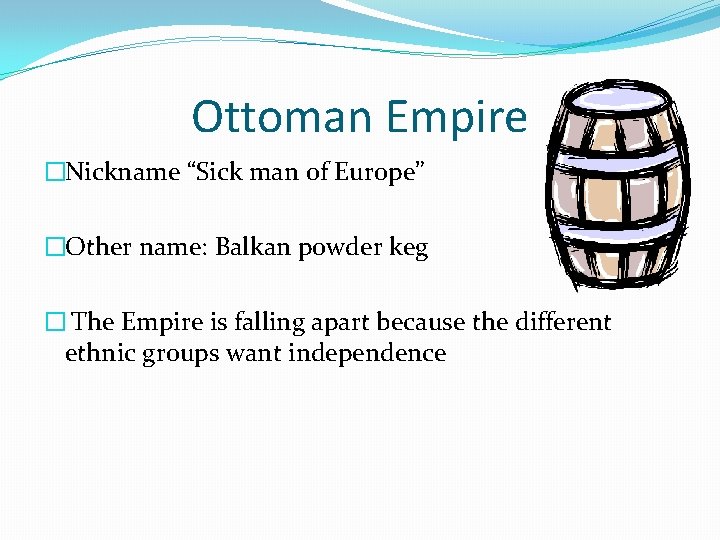 Ottoman Empire

□Nickname “Sick man of Europe”

□Other name: Balkan powder keg

□ The Empire is falling apart because the different ethnic groups want independence